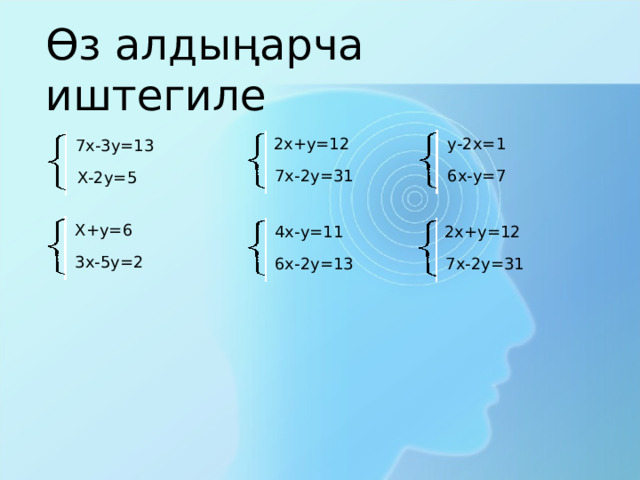 Өз алдыңарча иштегиле

$\begin{cases} 7x-3y=13 \\ X-2y=5 \end{cases}$

$\begin{cases} 2x+y=12 \\ 7x-2y=31 \end{cases}$

$\begin{cases} y-2x=1 \\ 6x-y=7 \end{cases}$

$\begin{cases} X+y=6 \\ 3x-5y=2 \end{cases}$

$\begin{cases} 4x-y=11 \\ 6x-2y=13 \end{cases}$

$\begin{cases} 2x+y=12 \\ 7x-2y=31 \end{cases}$